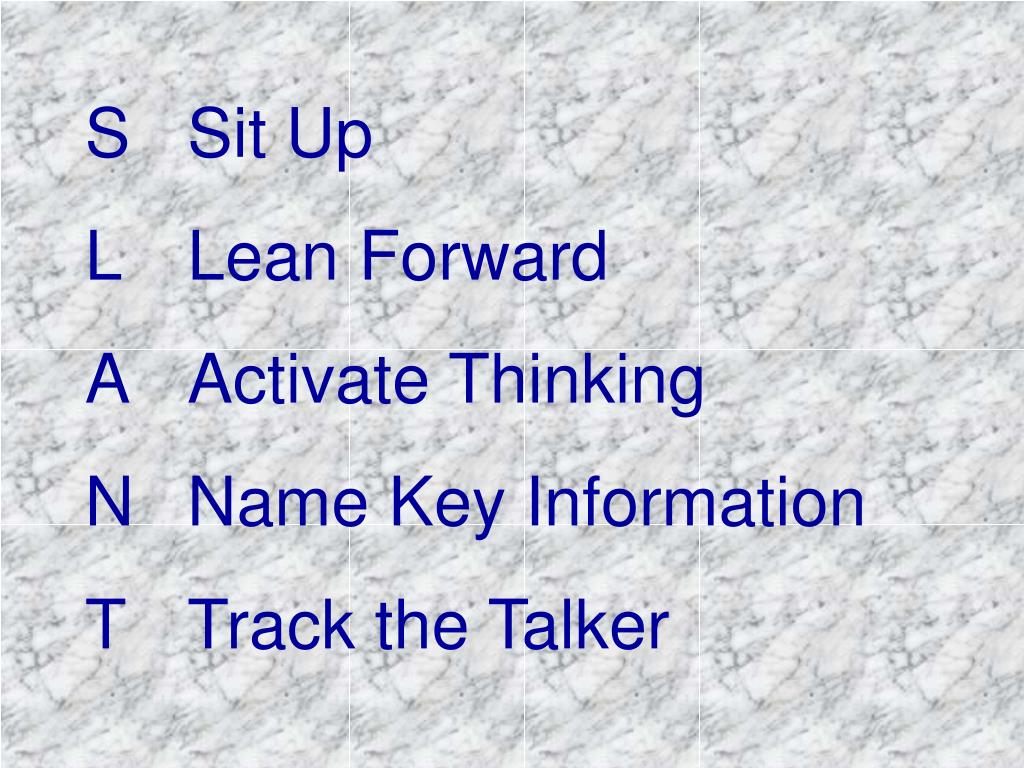 S Sit Up

L Lean Forward

A Activate Thinking

N Name Key Information

T Track the Talker